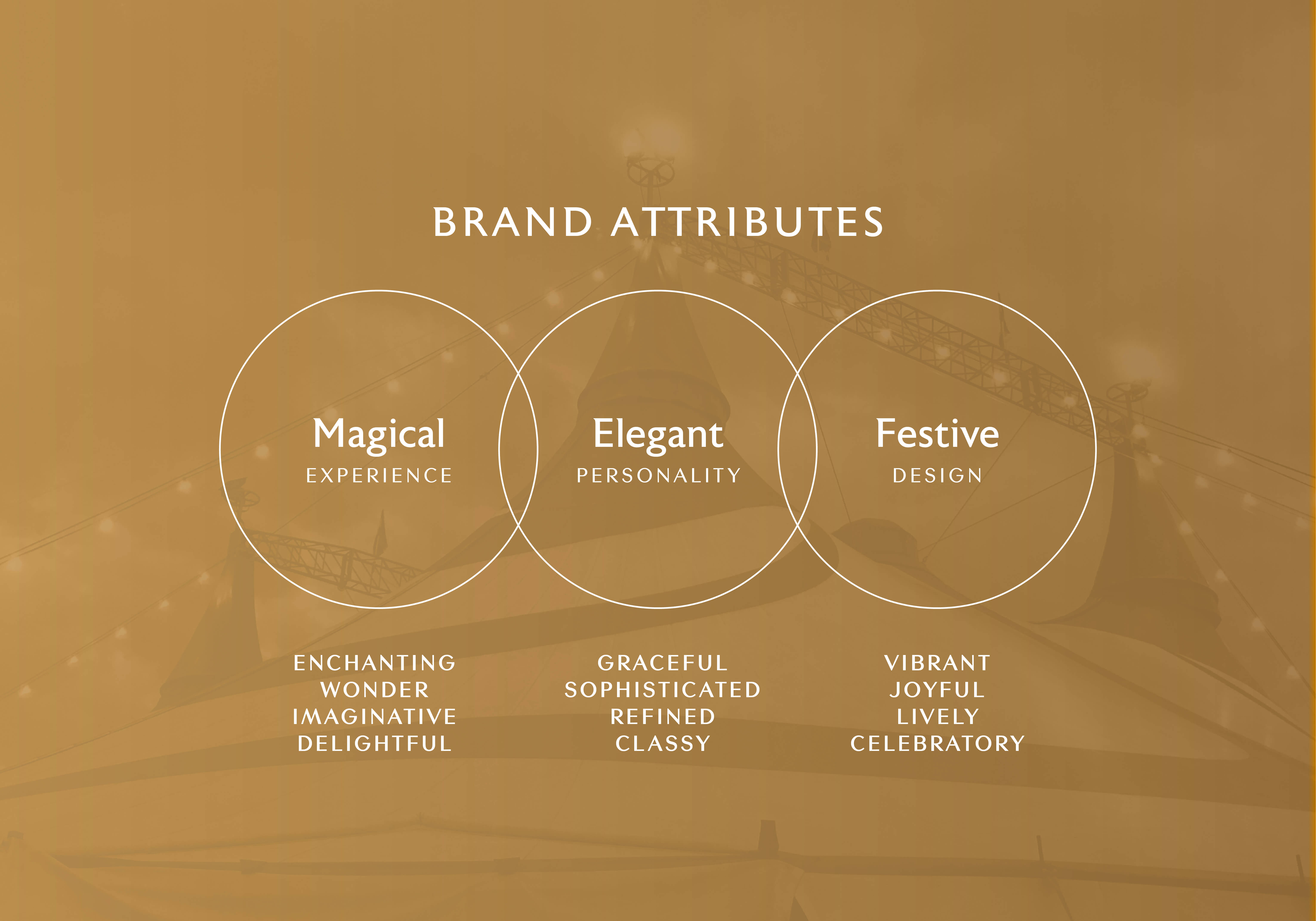 BRAND ATTRIBUTES

Magical
EXPERIENCE

Elegant
PERSONALITY

Festive
DESIGN

ENCHANTING
WONDER
IMAGINATIVE
DELIGHTFUL

GRACEFUL
SOPHISTICATED
REFINED
CLASSY

VIBRANT
JOYFUL
LIVELY
CELEBRATORY